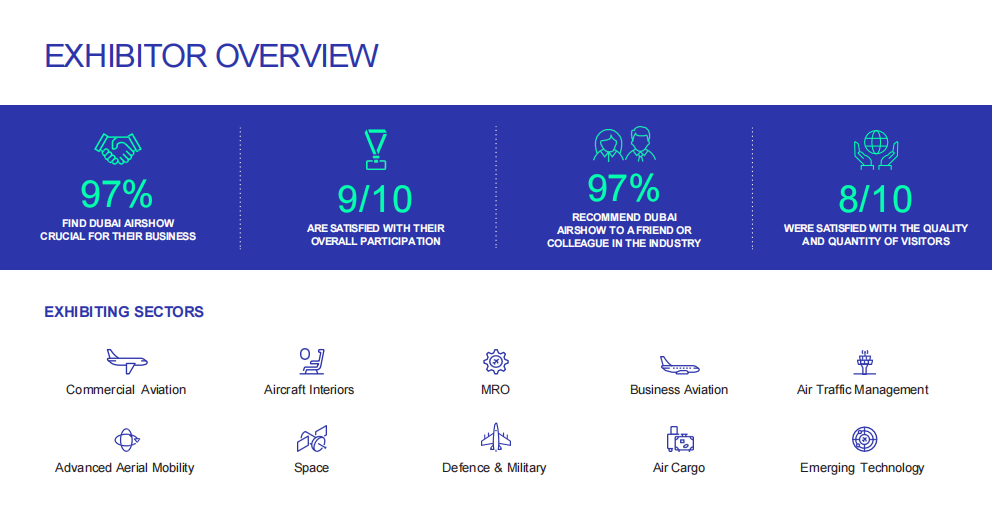 EXHIBITOR OVERVIEW

97%
FIND DUBAI AIRSHOW CRUCIAL FOR THEIR BUSINESS

9/10
ARE SATISFIED WITH THEIR OVERALL PARTICIPATION

97%
RECOMMEND DUBAI AIRSHOW TO A FRIEND OR COLLEAGUE IN THE INDUSTRY

8/10
WERE SATISFIED WITH THE QUALITY AND QUANTITY OF VISITORS

EXHIBITING SECTORS

Commercial Aviation

Aircraft Interiors

MRO

Business Aviation

Air Traffic Management

Advanced Aerial Mobility

Space

Defence & Military

Air Cargo

Emerging Technology